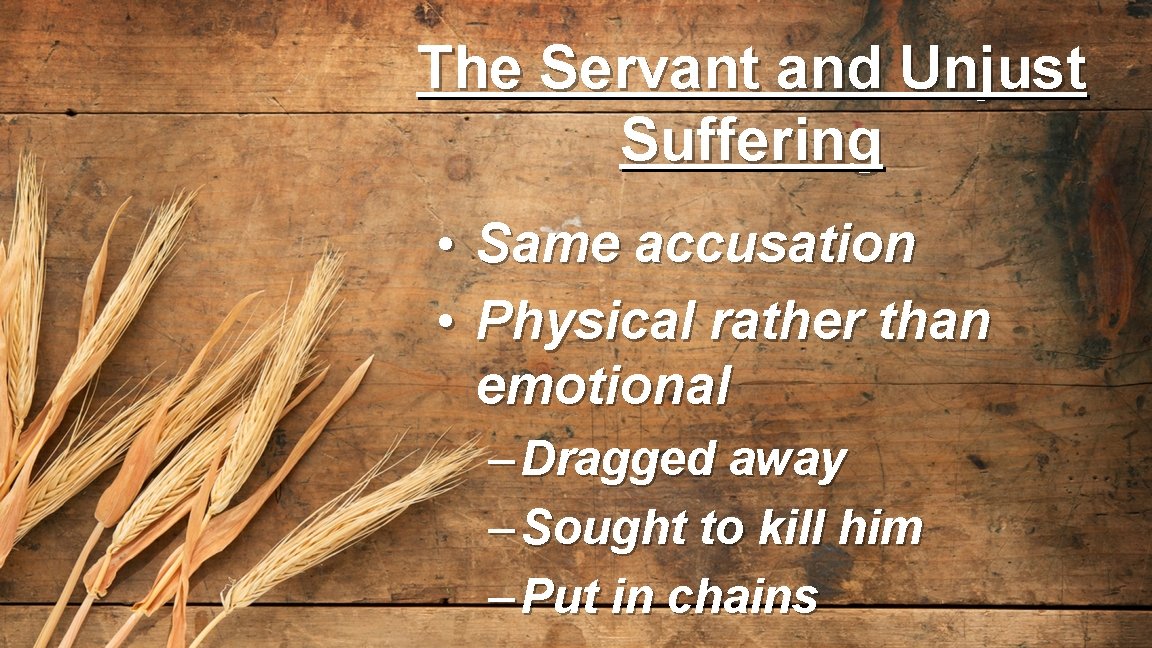 The Servant and Unjust Suffering

• Same accusation
• Physical rather than emotional
– Dragged away
– Sought to kill him
– Put in chains